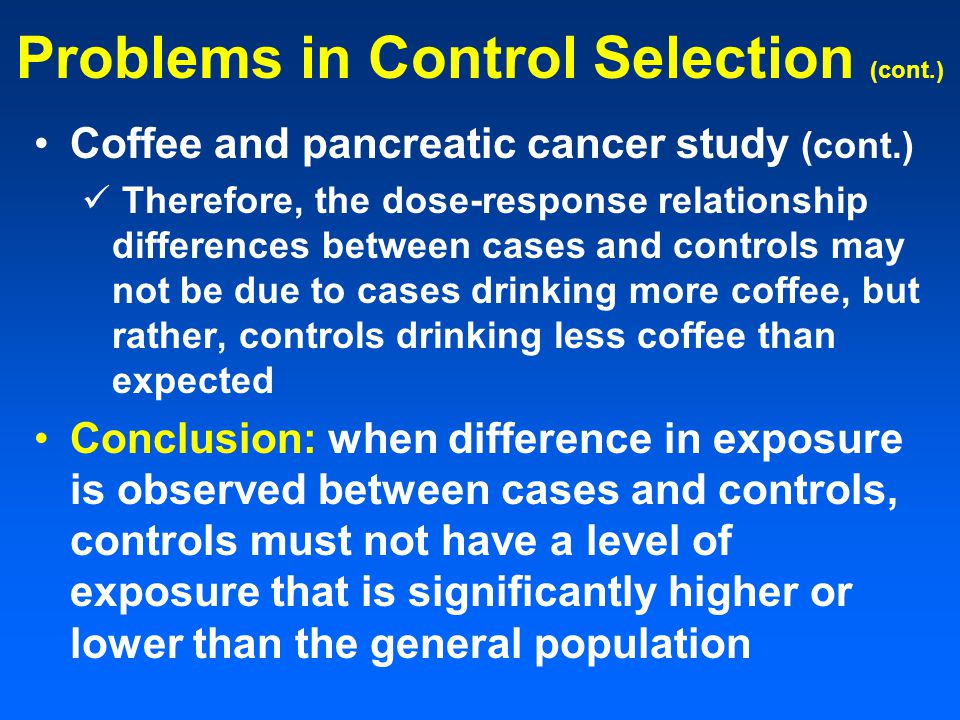 Problems in Control Selection (cont.)

• Coffee and pancreatic cancer study (cont.)

✓ Therefore, the dose-response relationship differences between cases and controls may not be due to cases drinking more coffee, but rather, controls drinking less coffee than expected

• Conclusion: when difference in exposure is observed between cases and controls, controls must not have a level of exposure that is significantly higher or lower than the general population